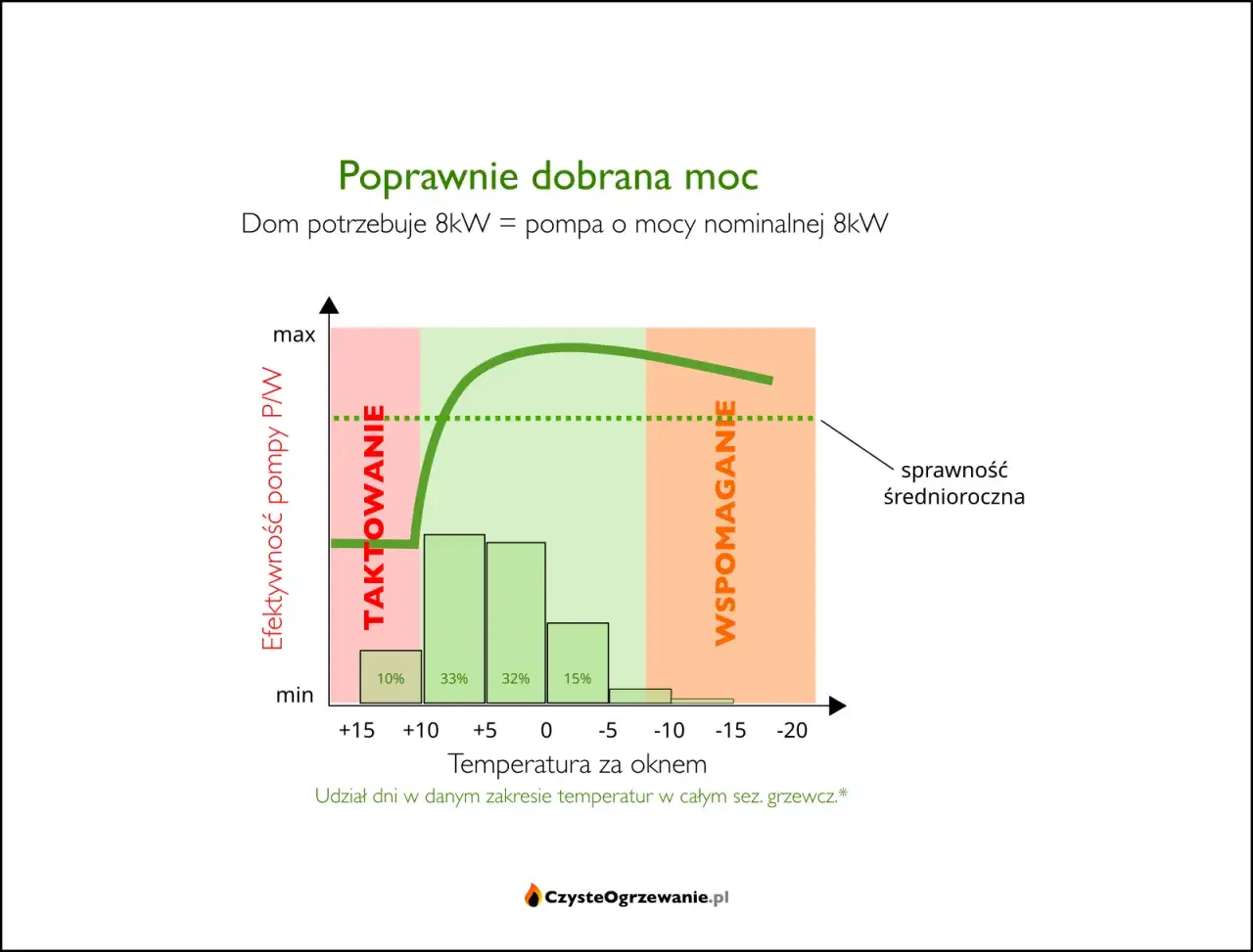 Poprawnie dobrana moc

Dom potrzebuje 8kW = pompa o mocy nominalnej 8kW

max

Efektywność pompy P/W

TAKTOWANIE

WSPOMAGANIE

sprawność średnioroczna

10%

33%

32%

15%

min

+15 +10 +5 0 -5 -10 -15 -20

Temperatura za oknem

Udział dni w danym zakresie temperatur w całym sez. grzewcz.*

CzysteOgrzewanie.pl